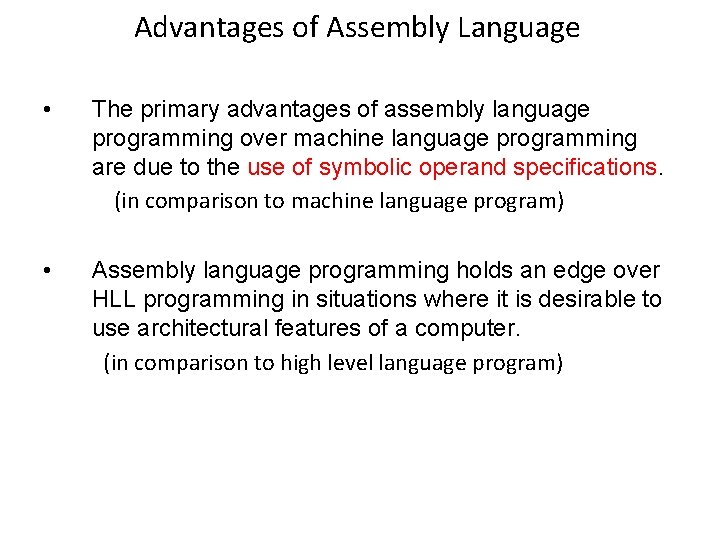 Advantages of Assembly Language

• The primary advantages of assembly language programming over machine language programming are due to the use of symbolic operand specifications.

(in comparison to machine language program)

• Assembly language programming holds an edge over HLL programming in situations where it is desirable to use architectural features of a computer.

(in comparison to high level language program)